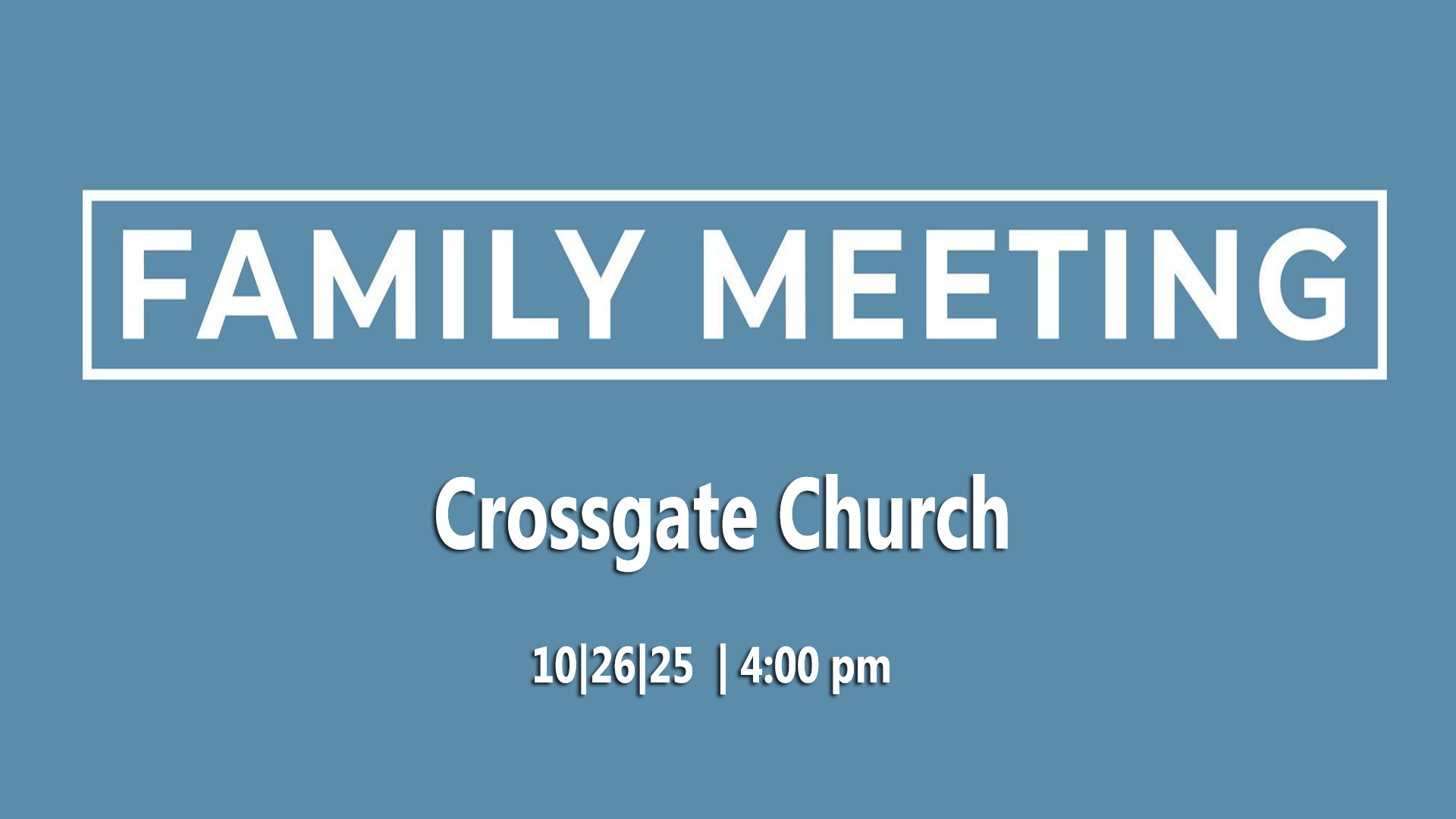 FAMILY MEETING

Crossgate Church

10|26|25 | 4:00 pm